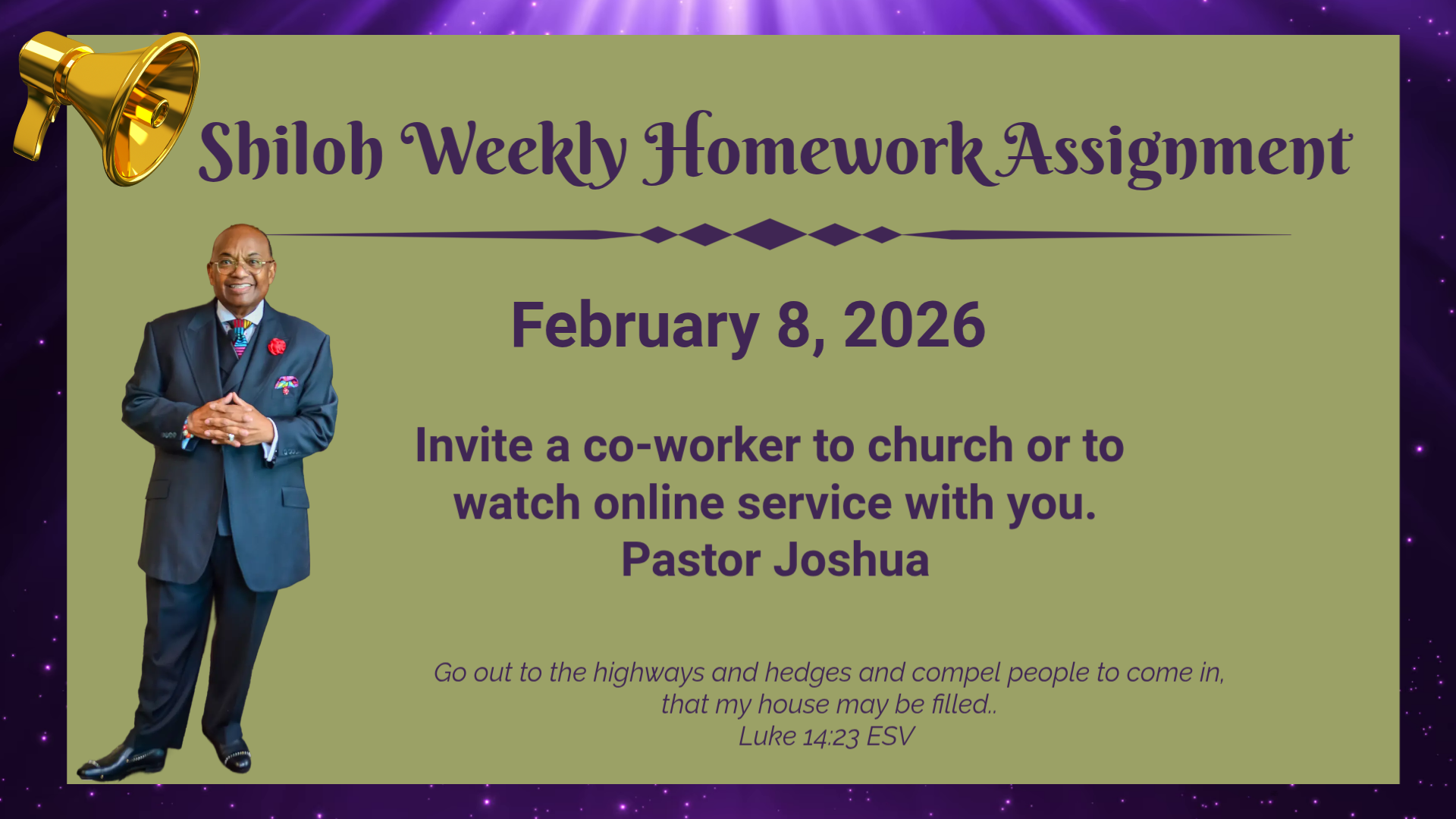 Shiloh Weekly Homework Assignment

February 8, 2026

Invite a co-worker to church or to watch online service with you.
Pastor Joshua

Go out to the highways and hedges and compel people to come in, that my house may be filled..
Luke 14:23 ESV